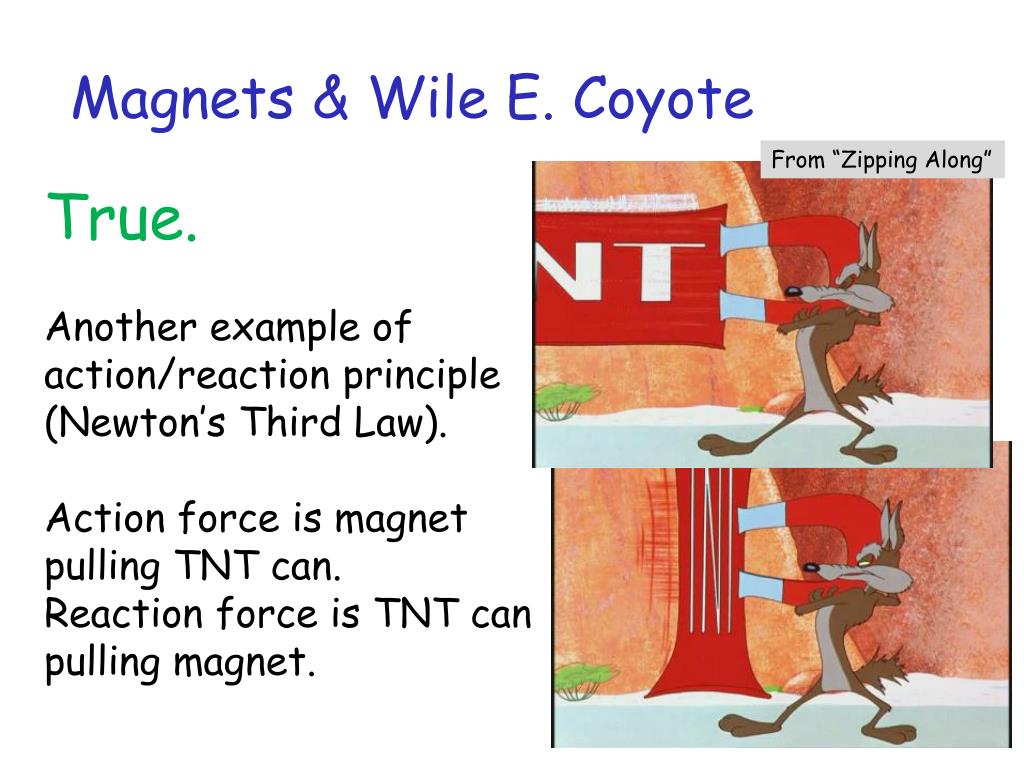 Magnets & Wile E. Coyote

From “Zipping Along”

True.

Another example of action/reaction principle (Newton’s Third Law).

Action force is magnet pulling TNT can.
Reaction force is TNT can pulling magnet.

NT